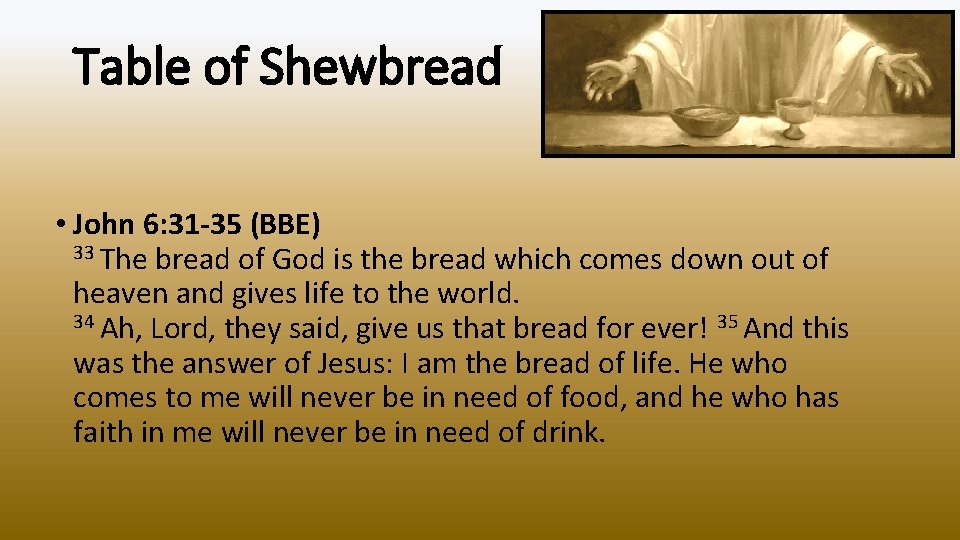 Table of Shewbread

• John 6:31-35 (BBE)
$^{33}$ The bread of God is the bread which comes down out of heaven and gives life to the world.
$^{34}$ Ah, Lord, they said, give us that bread for ever! $^{35}$ And this was the answer of Jesus: I am the bread of life. He who comes to me will never be in need of food, and he who has faith in me will never be in need of drink.